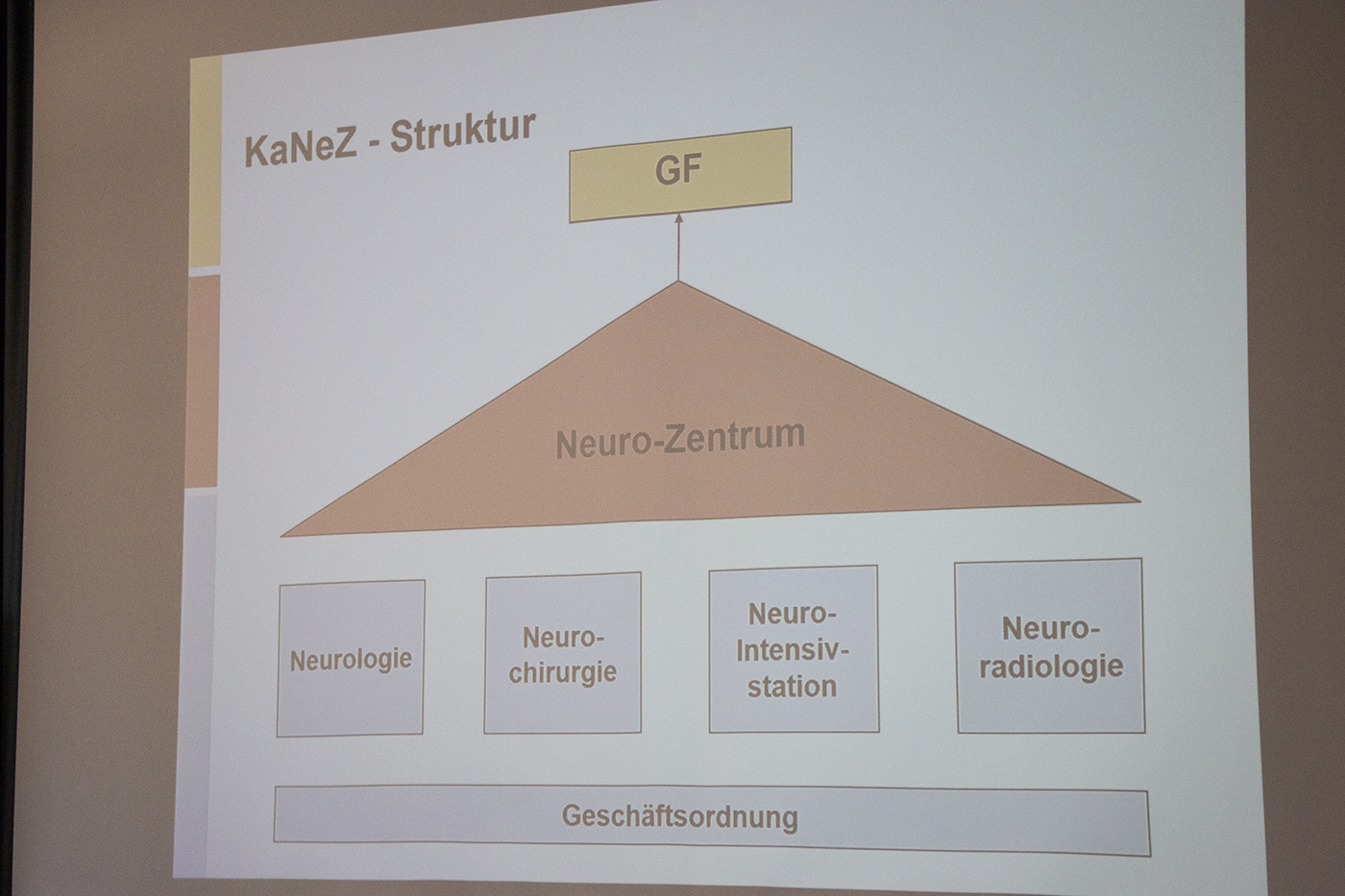 KaNeZ - Struktur

GF

Neuro-Zentrum

Neurologie

Neuro-chirurgie

Neuro-Intensiv-station

Neuro-radiologie

Geschäftsordnung